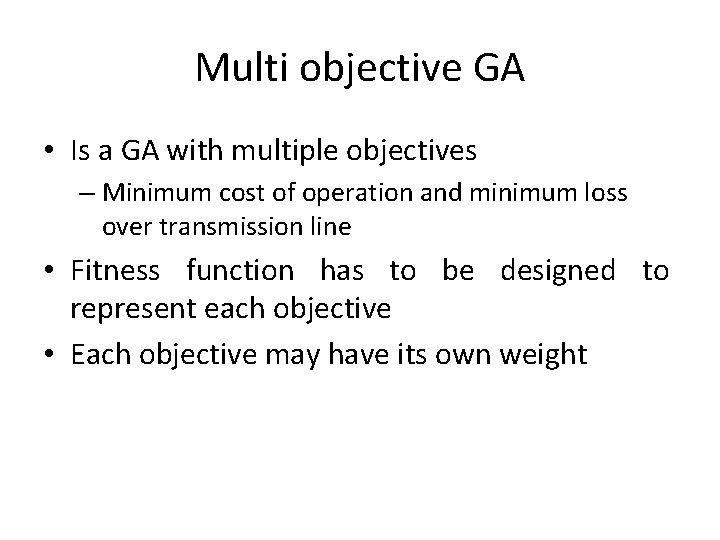 Multi objective GA

• Is a GA with multiple objectives

– Minimum cost of operation and minimum loss over transmission line

• Fitness function has to be designed to represent each objective

• Each objective may have its own weight